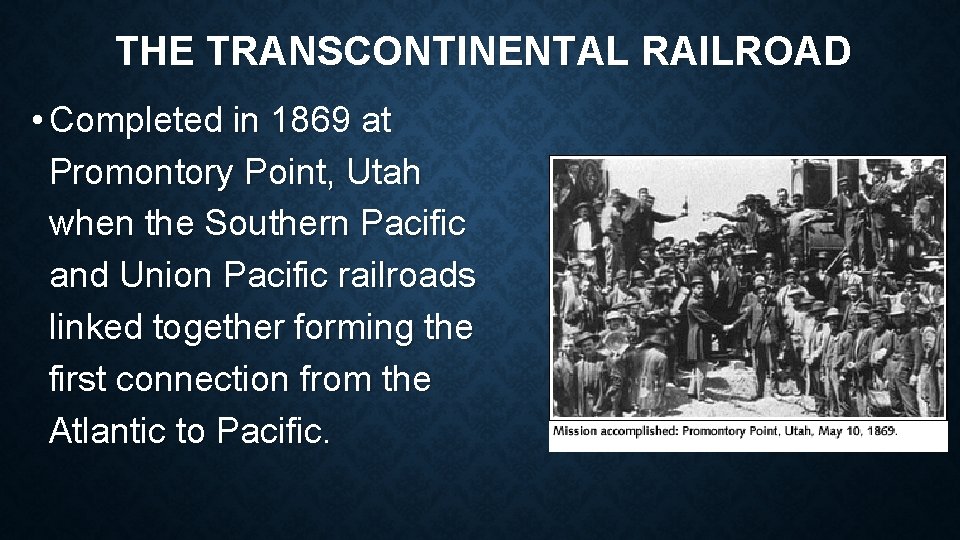 THE TRANSCONTINENTAL RAILROAD

• Completed in 1869 at Promontory Point, Utah when the Southern Pacific and Union Pacific railroads linked together forming the first connection from the Atlantic to Pacific.

Mission accomplished: Promontory Point, Utah, May 10, 1869.